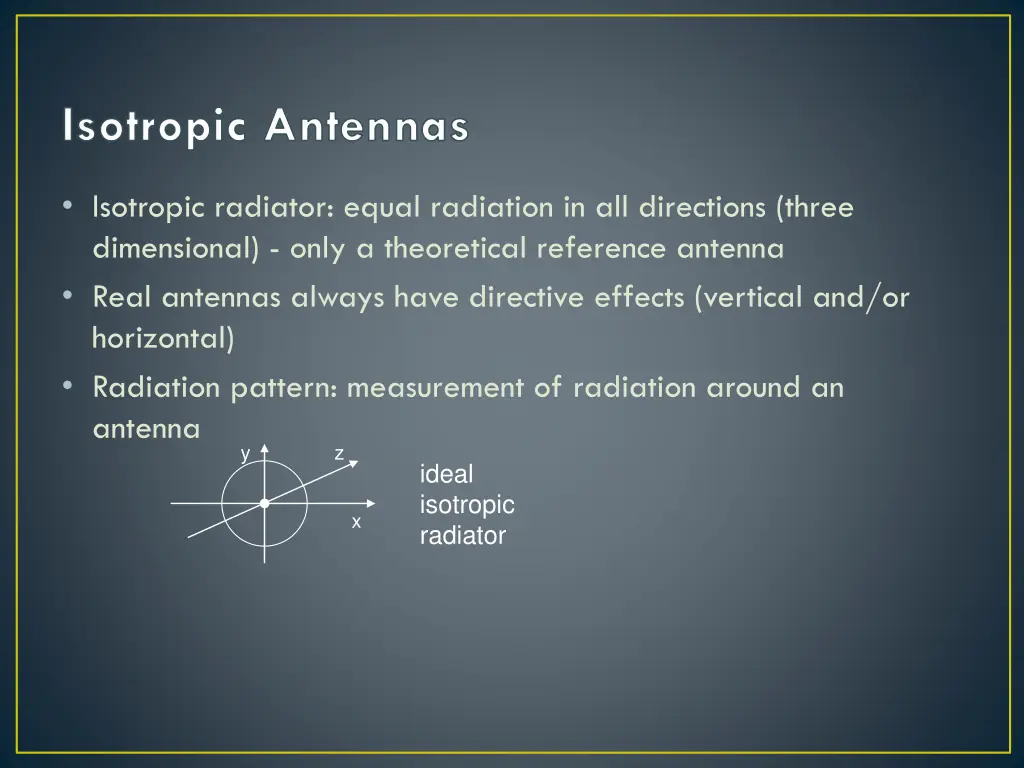 Isotropic Antennas

• Isotropic radiator: equal radiation in all directions (three dimensional) - only a theoretical reference antenna

• Real antennas always have directive effects (vertical and/or horizontal)

• Radiation pattern: measurement of radiation around an antenna

y
z
x

ideal isotropic radiator